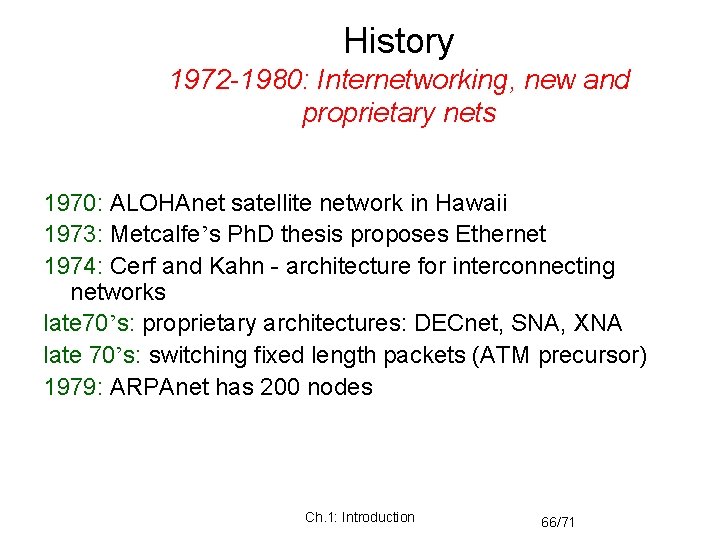 History
1972-1980: Internetworking, new and proprietary nets

1970: ALOHAnet satellite network in Hawaii
1973: Metcalfe’s PhD thesis proposes Ethernet
1974: Cerf and Kahn - architecture for interconnecting networks
late70’s: proprietary architectures: DECnet, SNA, XNA
late 70’s: switching fixed length packets (ATM precursor)
1979: ARPAnet has 200 nodes

Ch.1: Introduction
66/71